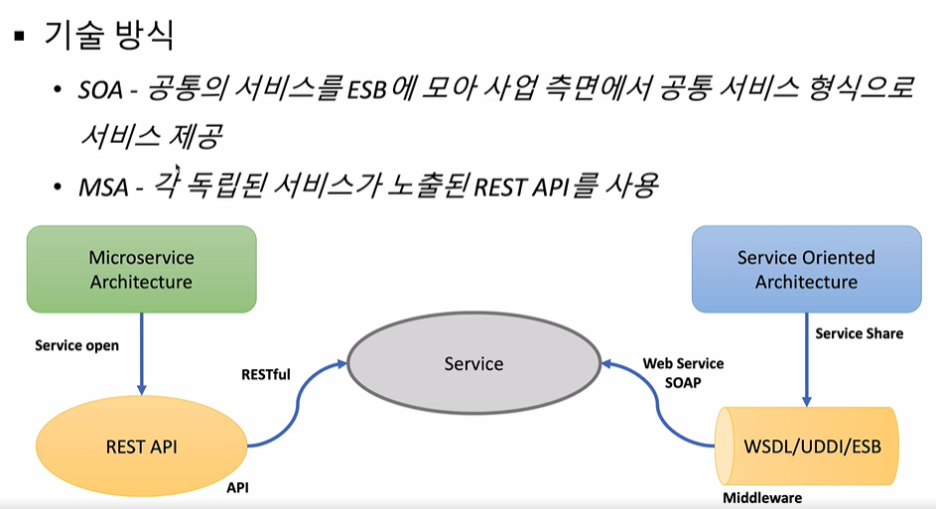 ▪ 기술 방식

• SOA - 공통의 서비스를 ESB에 모아 사업 측면에서 공통 서비스 형식으로 서비스 제공

• MSA - 각 독립된 서비스가 노출된 REST API를 사용

Microservice Architecture

Service open

REST API

API

RESTful

Service

Web Service SOAP

Service Oriented Architecture

Service Share

WSDL/UDDI/ESB

Middleware